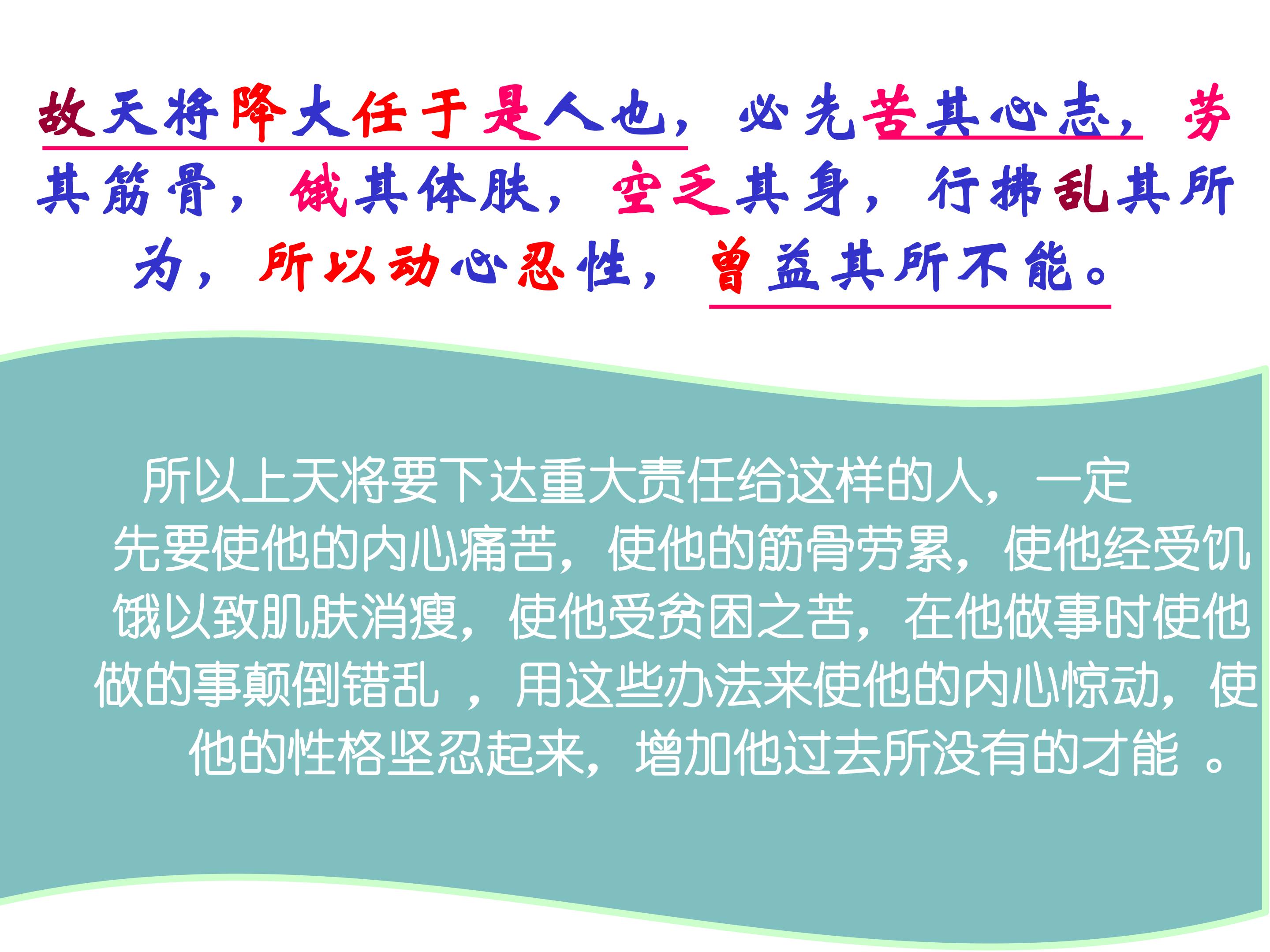 故天将降大任于是人也，必先苦其心志，劳其筋骨，饿其体肤，空乏其身，行拂乱其所为，所以动心忍性，曾益其所不能。

所以上天将要下达重大责任给这样的人，一定先要使他的内心痛苦，使他的筋骨劳累，使他经受饥饿以致肌肤消瘦，使他受贫困之苦，在他做事时使他做的事颠倒错乱 ，用这些办法来使他的内心惊动，使他的性格坚忍起来，增加他过去所没有的才能 。